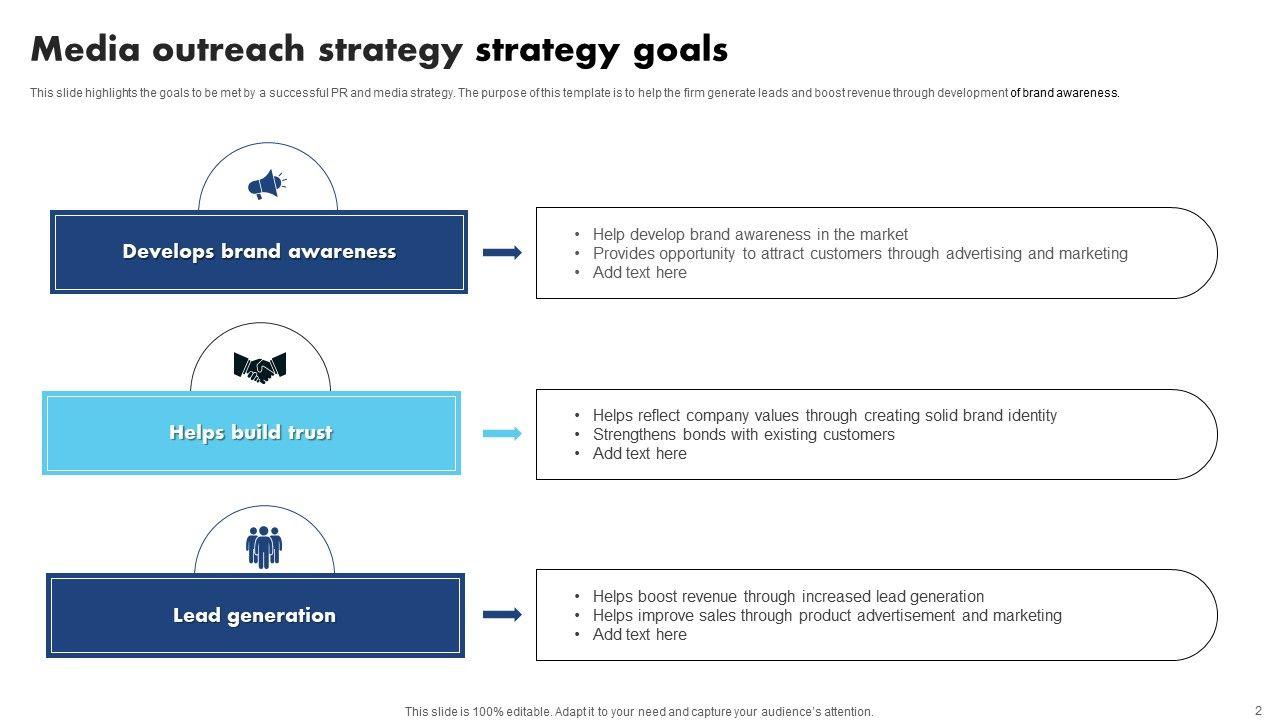 Media outreach strategy strategy goals

This slide highlights the goals to be met by a successful PR and media strategy. The purpose of this template is to help the firm generate leads and boost revenue through development of brand awareness.

Develops brand awareness

• Help develop brand awareness in the market
• Provides opportunity to attract customers through advertising and marketing
• Add text here

Helps build trust

• Helps reflect company values through creating solid brand identity
• Strengthens bonds with existing customers
• Add text here

Lead generation

• Helps boost revenue through increased lead generation
• Helps improve sales through product advertisement and marketing
• Add text here

This slide is 100% editable. Adapt it to your need and capture your audience's attention.

2